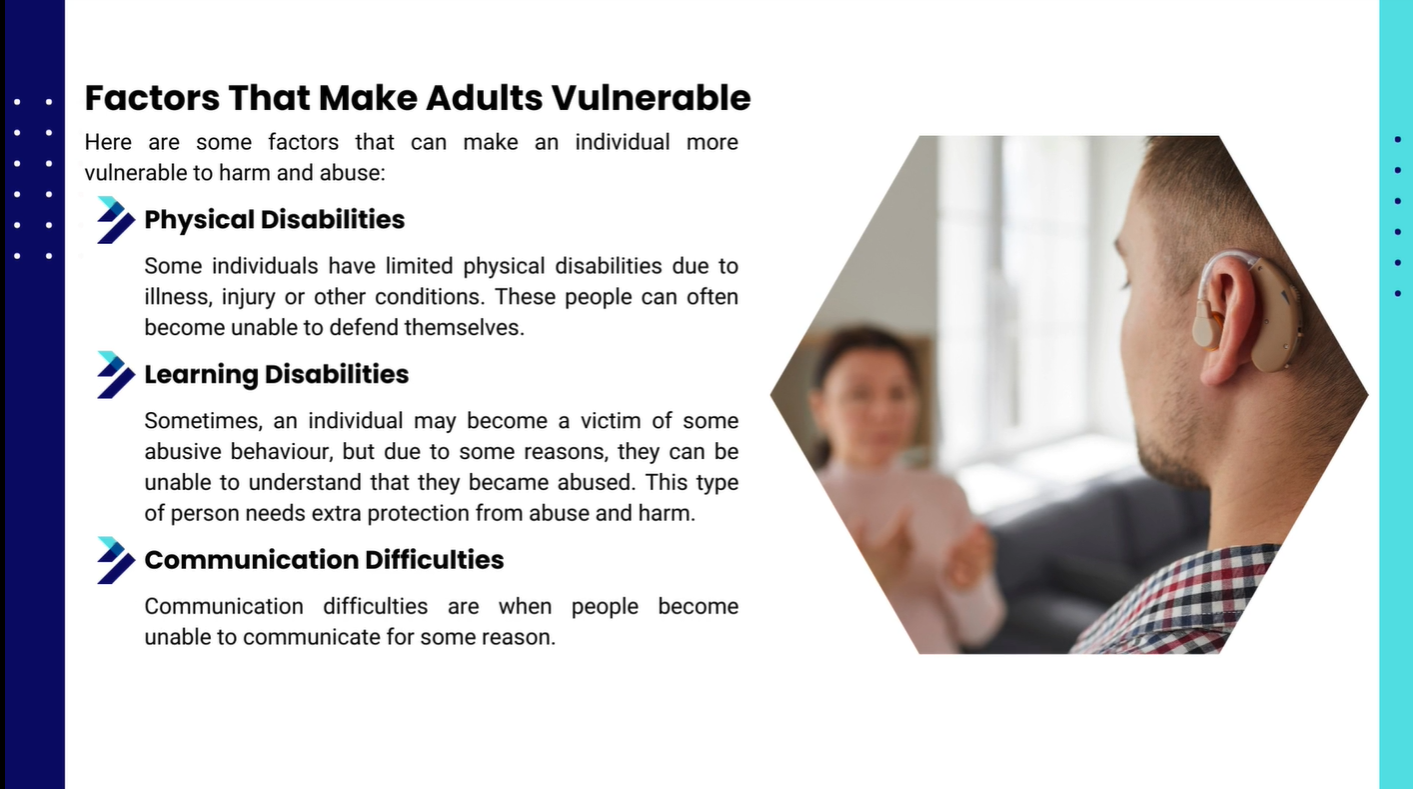 Factors That Make Adults Vulnerable

Here are some factors that can make an individual more vulnerable to harm and abuse:

Physical Disabilities

Some individuals have limited physical disabilities due to illness, injury or other conditions. These people can often become unable to defend themselves.

Learning Disabilities

Sometimes, an individual may become a victim of some abusive behaviour, but due to some reasons, they can be unable to understand that they became abused. This type of person needs extra protection from abuse and harm.

Communication Difficulties

Communication difficulties are when people become unable to communicate for some reason.